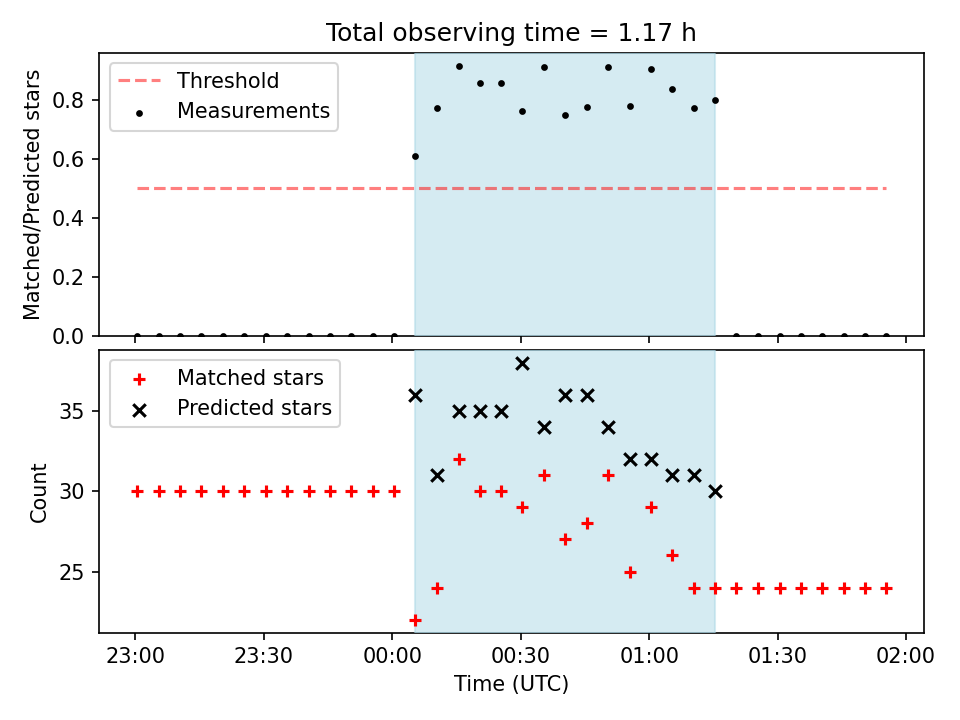 Total observing time = 1.17 h

Threshold
Measurements

Matched/Predicted stars

0.8
0.6
0.4
0.2
0.0

Matched stars
Predicted stars

Count

35
30
25

23:00
23:30
00:00
00:30
01:00
01:30
02:00

Time (UTC)